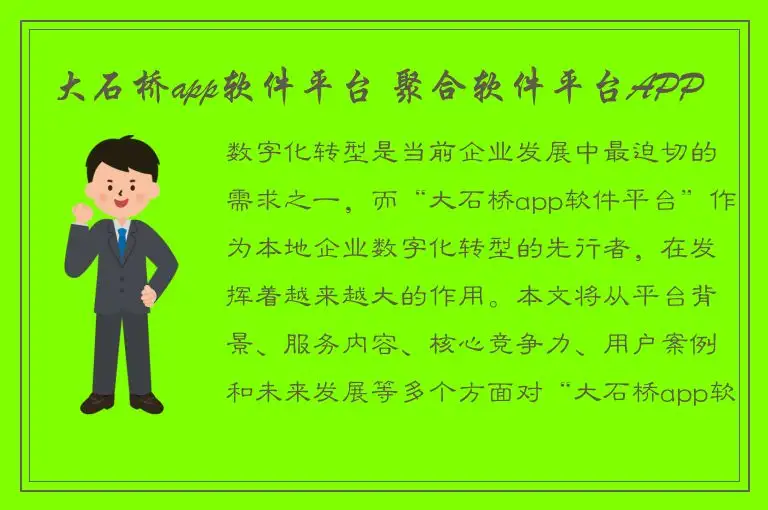 大石桥app软件平台 聚合软件平台APP

数字化转型是当前企业发展中最迫切的需求之一，而“大石桥app软件平台”作为本地企业数字化转型的先行者，在发挥着越来越大的作用。本文将从平台背景、服务内容、核心竞争力、用户案例和未来发展等多个方面对“大石桥app软